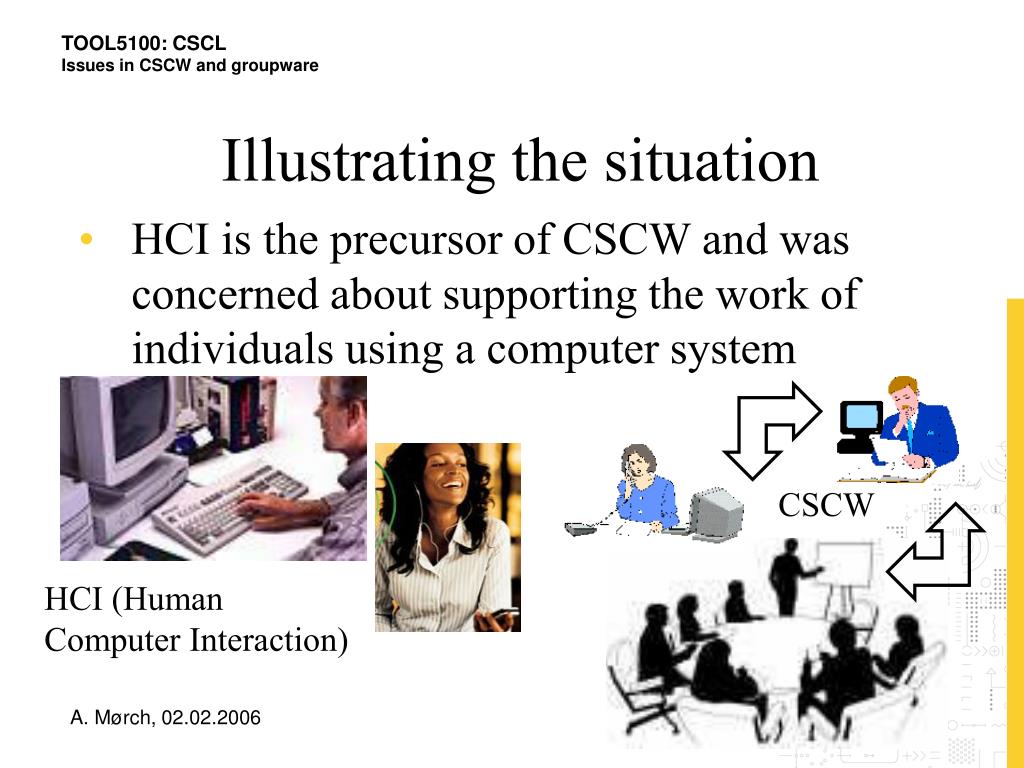 TOOL5100: CSCL
Issues in CSCW and groupware

Illustrating the situation

• HCI is the precursor of CSCW and was concerned about supporting the work of individuals using a computer system

CSCW

HCI (Human Computer Interaction)

A. Mørch, 02.02.2006